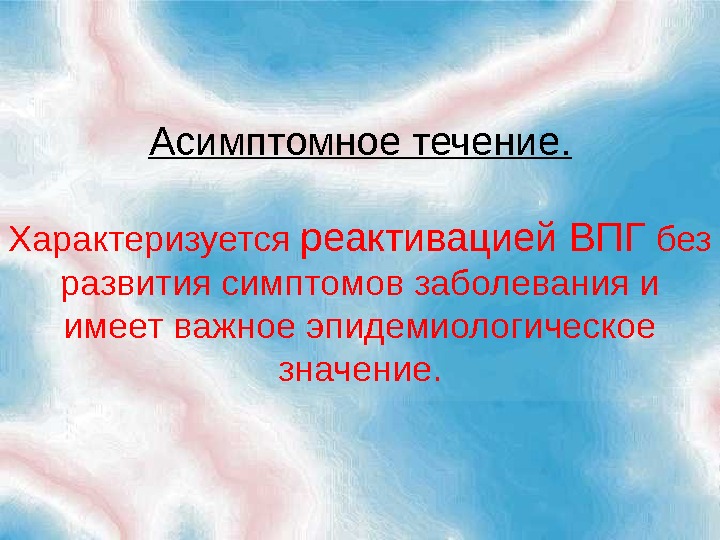 Асимптомное течение.

Характеризуется реактивацией ВПГ без развития симптомов заболевания и имеет важное эпидемиологическое значение.